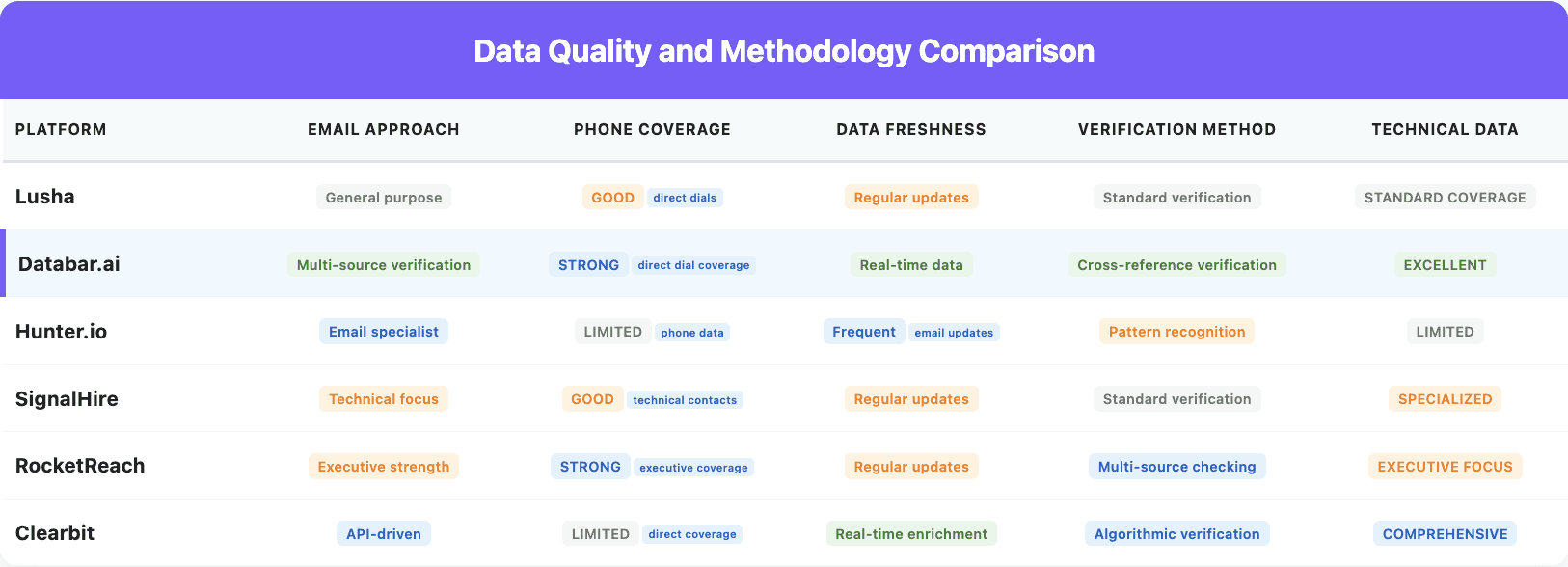 Data Quality and Methodology Comparison

| PLATFORM | EMAIL APPROACH | PHONE COVERAGE | DATA FRESHNESS | VERIFICATION METHOD | TECHNICAL DATA |
|---|---|---|---|---|---|
| Lusha | General purpose | GOOD direct dials | Regular updates | Standard verification | STANDARD COVERAGE |
| Databar.ai | Multi-source verification | STRONG direct dial coverage | Real-time data | Cross-reference verification | EXCELLENT |
| Hunter.io | Email specialist | LIMITED phone data | Frequent email updates | Pattern recognition | LIMITED |
| SignalHire | Technical focus | GOOD technical contacts | Regular updates | Standard verification | SPECIALIZED |
| RocketReach | Executive strength | STRONG executive coverage | Regular updates | Multi-source checking | EXECUTIVE FOCUS |
| Clearbit | API-driven | LIMITED direct coverage | Real-time enrichment | Algorithmic verification | COMPREHENSIVE |